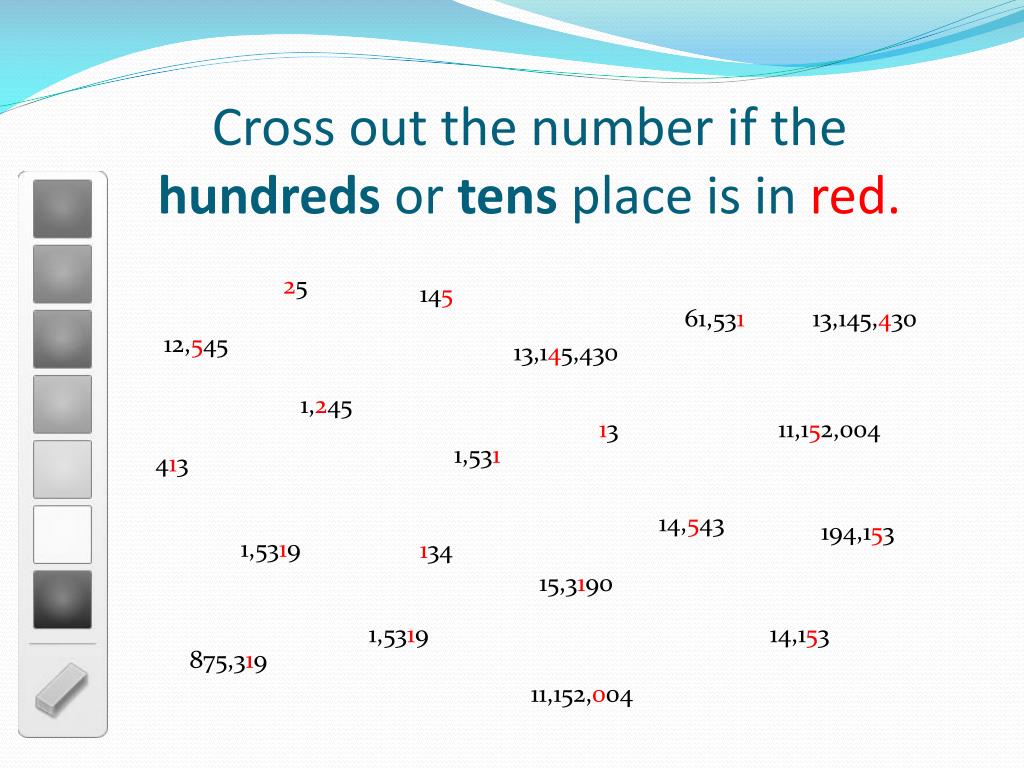 Cross out the number if the **hundreds** or **tens** place is in red.

25

145

61,531

13,145,430

12,545

13,145,430

1,245

13

11,152,004

413

1,531

14,543

194,153

1,5319

134

15,3190

1,5319

14,153

875,319

11,152,004